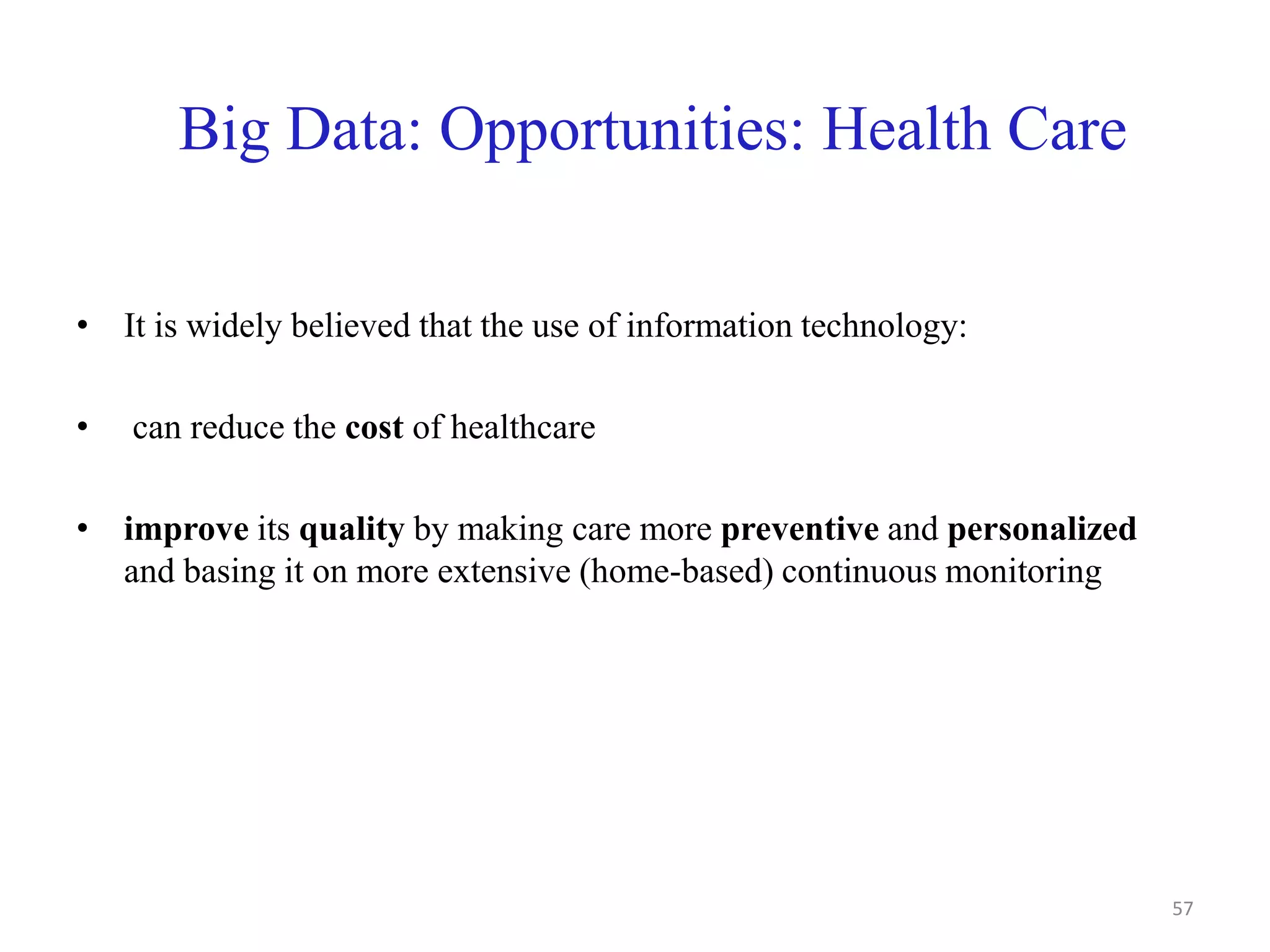 Big Data: Opportunities: Health Care

• It is widely believed that the use of information technology:

• can reduce the cost of healthcare

• improve its quality by making care more preventive and personalized and basing it on more extensive (home-based) continuous monitoring

57